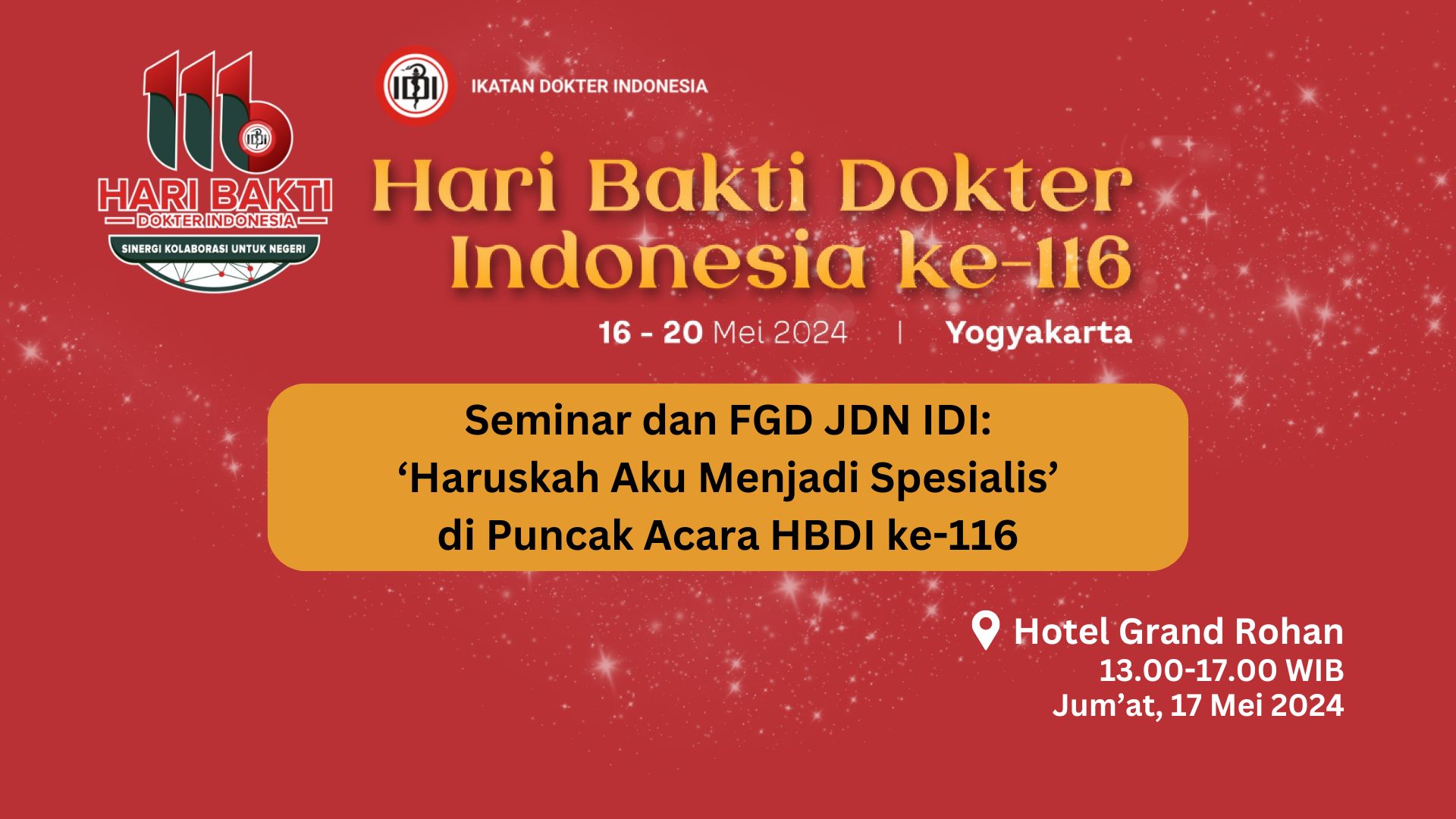 116
IDI
HARI BAKTI
DOKTER INDONESIA
SINERGI KOLABORASI UNTUK NEGERI

IDI
IKATAN DOKTER INDONESIA

Hari Bakti Dokter Indonesia ke-116

16 - 20 Mei 2024 | Yogyakarta

Seminar dan FGD JDN IDI:
‘Haruskah Aku Menjadi Spesialis’
di Puncak Acara HBDI ke-116

Hotel Grand Rohan
13.00-17.00 WIB
Jum’at, 17 Mei 2024